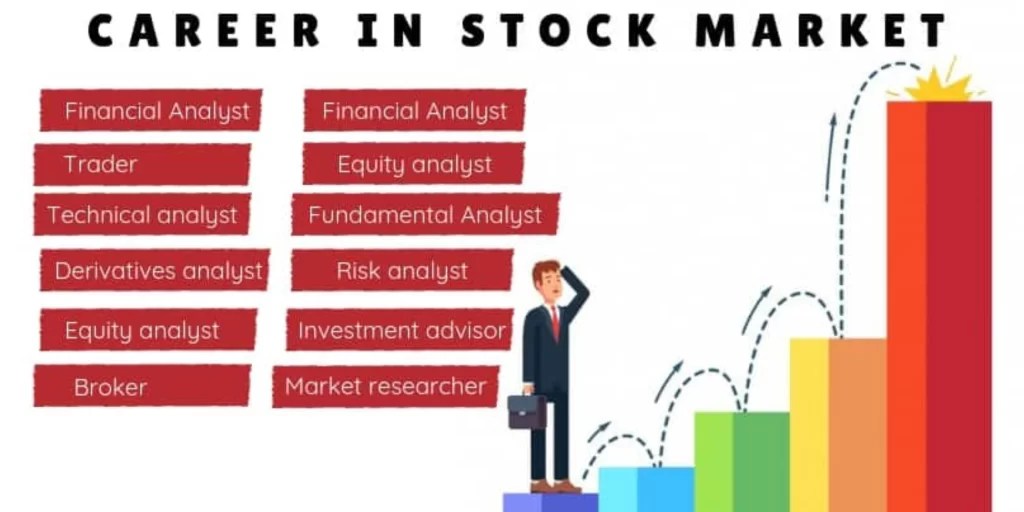 CAREER IN STOCK MARKET

Financial Analyst

Trader

Technical analyst

Derivatives analyst

Equity analyst

Broker

Financial Analyst

Equity analyst

Fundamental Analyst

Risk analyst

Investment advisor

Market researcher